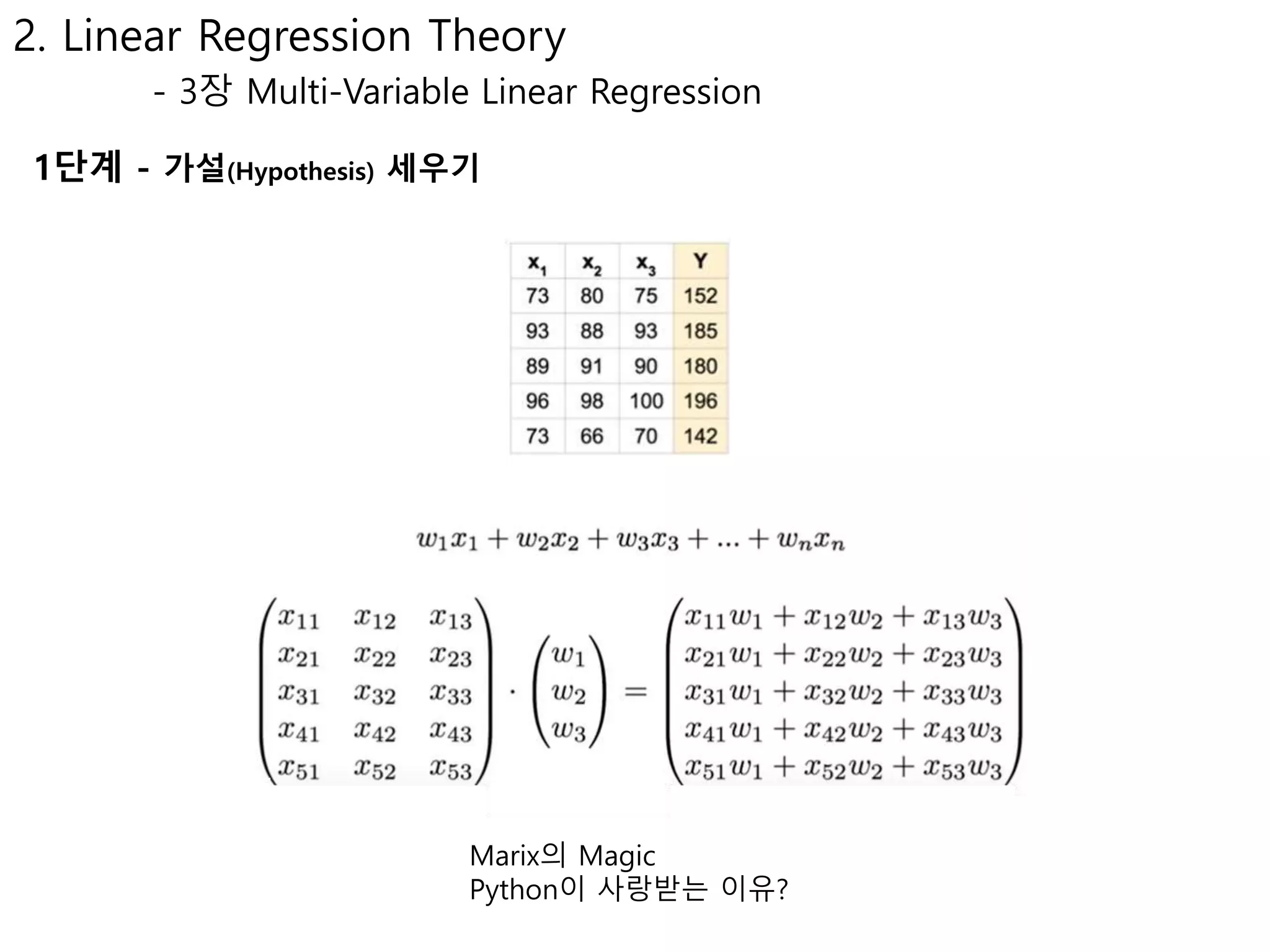 2. Linear Regression Theory

- 3장 Multi-Variable Linear Regression

1단계 - 가설(Hypothesis) 세우기

| $x_1$ | $x_2$ | $x_3$ | Y |
|---|---|---|---|
| 73 | 80 | 75 | 152 |
| 93 | 88 | 93 | 185 |
| 89 | 91 | 90 | 180 |
| 96 | 98 | 100 | 196 |
| 73 | 66 | 70 | 142 |

$w_1x_1 + w_2x_2 + w_3x_3 + ... + w_nx_n$

$\begin{pmatrix} x_{11} & x_{12} & x_{13} \\ x_{21} & x_{22} & x_{23} \\ x_{31} & x_{32} & x_{33} \\ x_{41} & x_{42} & x_{43} \\ x_{51} & x_{52} & x_{53} \end{pmatrix} \cdot \begin{pmatrix} w_1 \\ w_2 \\ w_3 \end{pmatrix} = \begin{pmatrix} x_{11}w_1 + x_{12}w_2 + x_{13}w_3 \\ x_{21}w_1 + x_{22}w_2 + x_{23}w_3 \\ x_{31}w_1 + x_{32}w_2 + x_{33}w_3 \\ x_{41}w_1 + x_{42}w_2 + x_{43}w_3 \\ x_{51}w_1 + x_{52}w_2 + x_{53}w_3 \end{pmatrix}$

Marix의 Magic
Python이 사랑받는 이유?